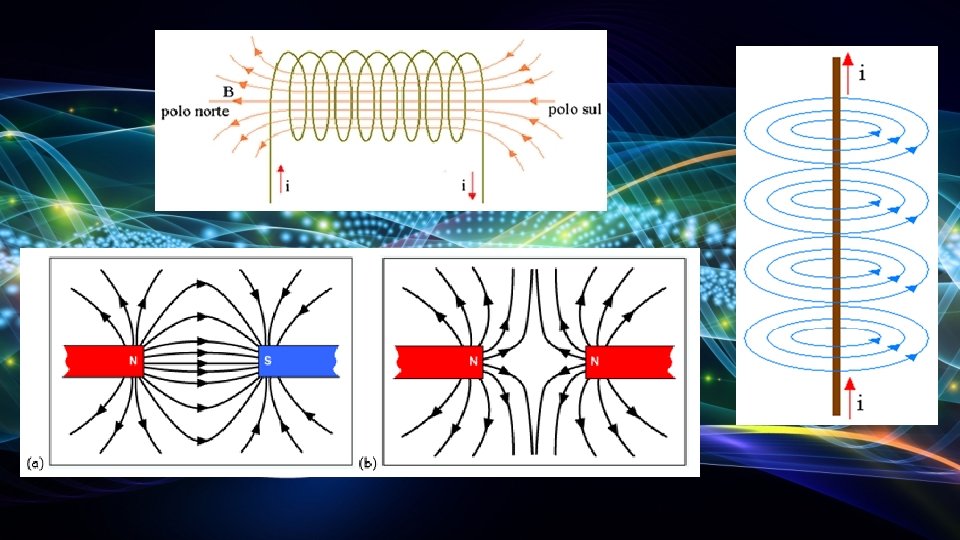 B
polo norte
polo sul
i
i

i
i

N
S
(a)

N
N
(b)